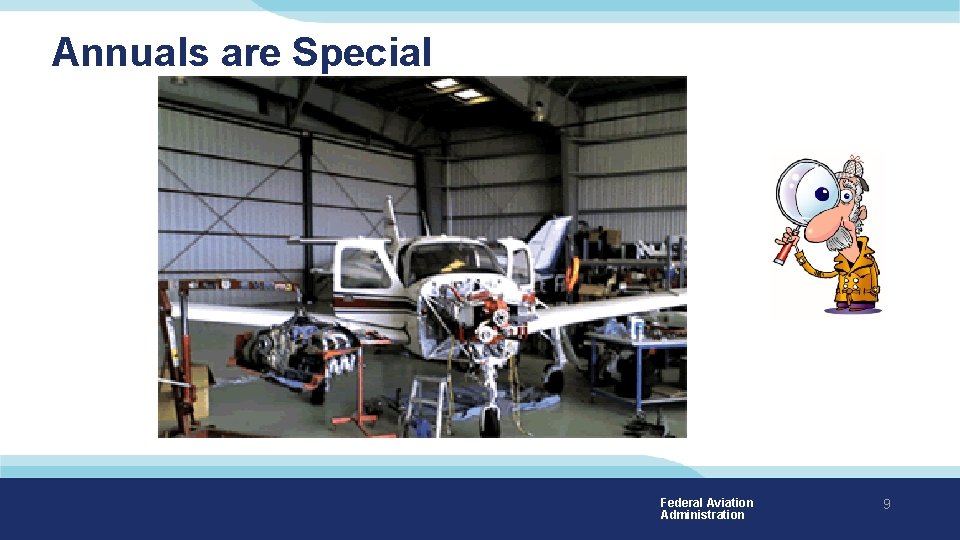 Annuals are Special

Federal Aviation Administration

9